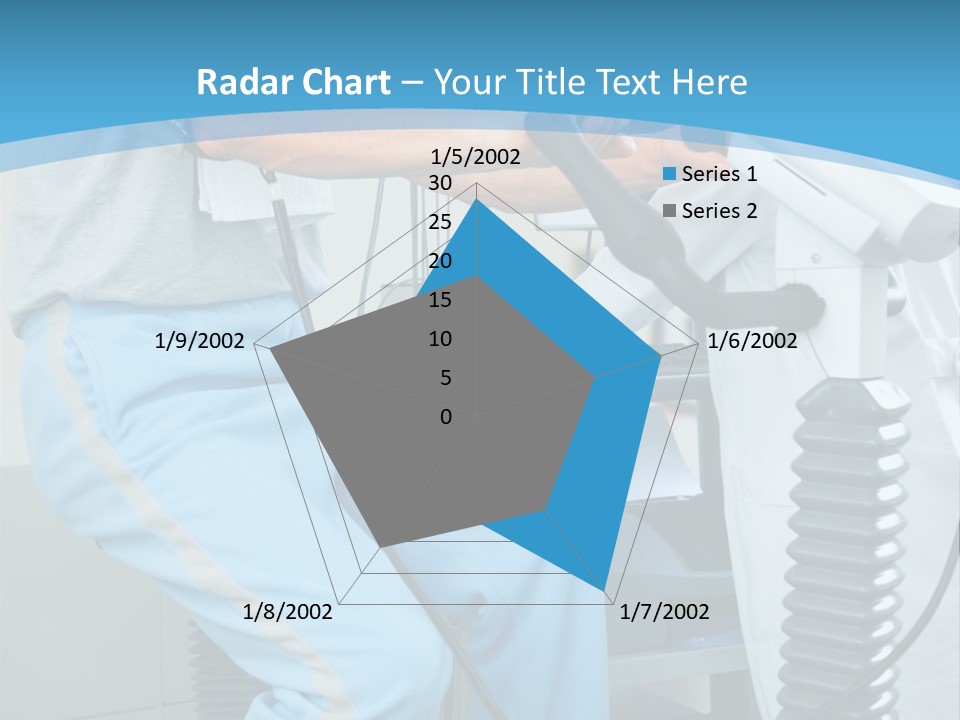 Radar Chart – Your Title Text Here

1/5/2002
30
25
20
15
10
5
0
1/6/2002
1/7/2002
1/8/2002
1/9/2002

Series 1
Series 2